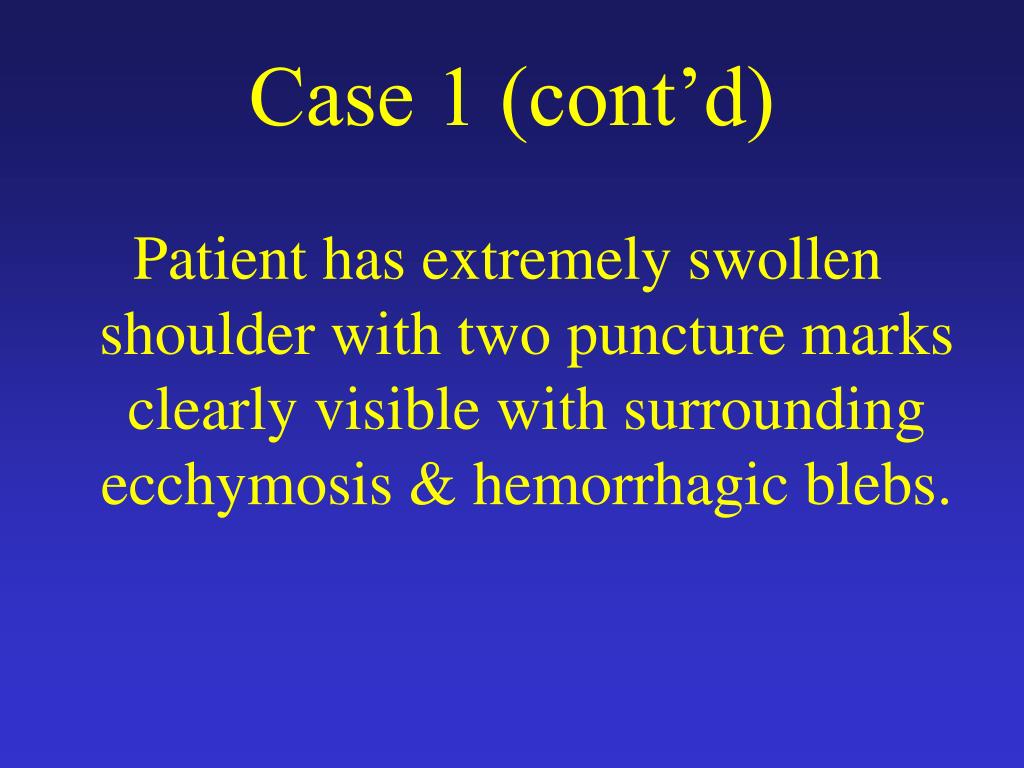 Case 1 (cont’d)

Patient has extremely swollen shoulder with two puncture marks clearly visible with surrounding ecchymosis & hemorrhagic blebs.